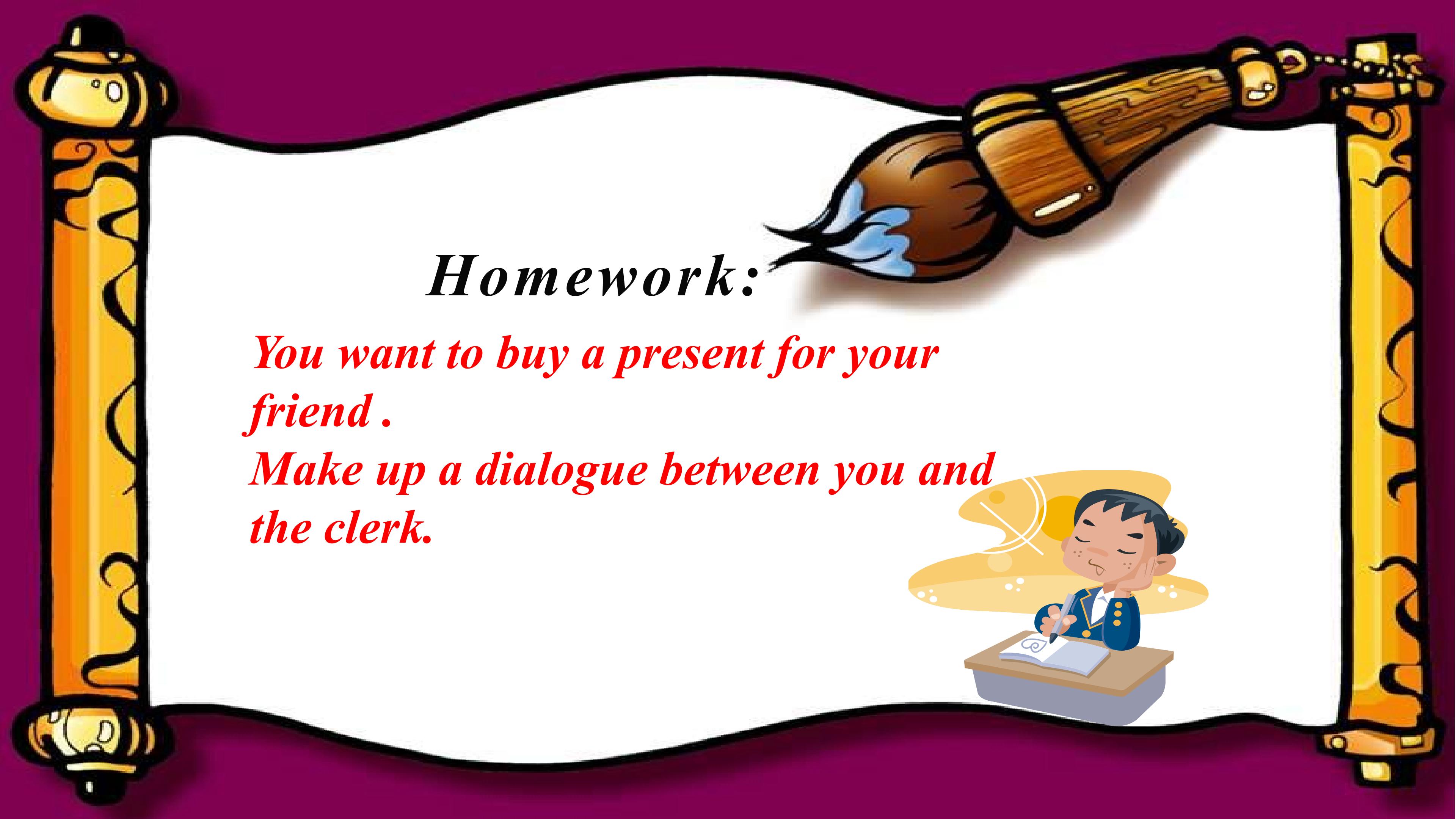 Homework:

You want to buy a present for your friend .

Make up a dialogue between you and the clerk.